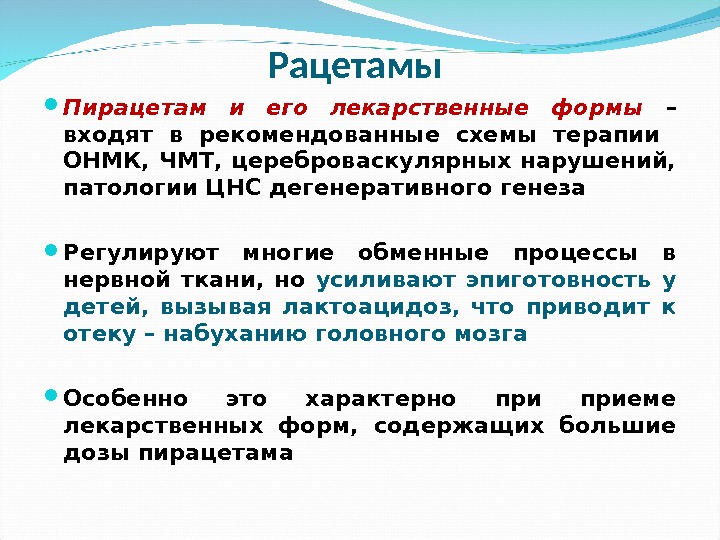 Рацетамы

Пирацетам и его лекарственные формы – входят в рекомендованные схемы терапии ОНМК, ЧМТ, цереброваскулярных нарушений, патологии ЦНС дегенеративного генеза

Регулируют многие обменные процессы в нервной ткани, но усиливают эпиготовность у детей, вызывая лактоацидоз, что приводит к отеку – набуханию головного мозга

Особенно это характерно при приеме лекарственных форм, содержащих большие дозы пирацетама